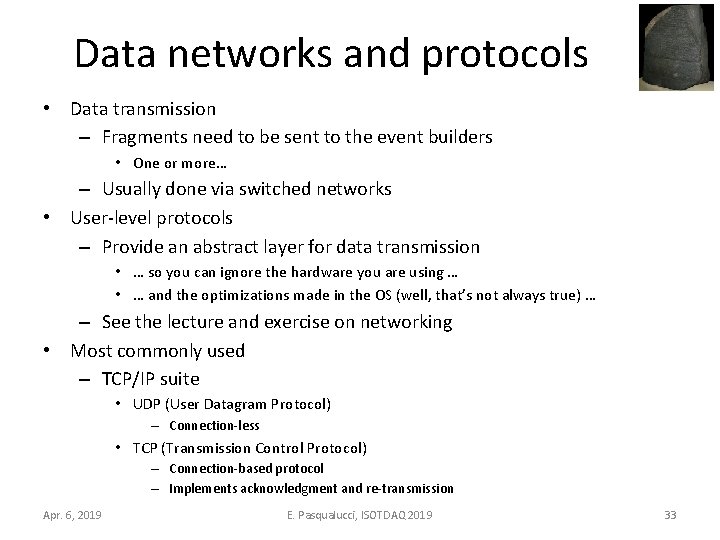 Data networks and protocols

• Data transmission
– Fragments need to be sent to the event builders
• One or more…
– Usually done via switched networks
• User-level protocols
– Provide an abstract layer for data transmission
• … so you can ignore the hardware you are using …
• … and the optimizations made in the OS (well, that's not always true) …
– See the lecture and exercise on networking
• Most commonly used
– TCP/IP suite
• UDP (User Datagram Protocol)
– Connection-less
• TCP (Transmission Control Protocol)
– Connection-based protocol
– Implements acknowledgment and re-transmission

Apr. 6, 2019 E. Pasqualucci, ISOTDAQ 2019 33